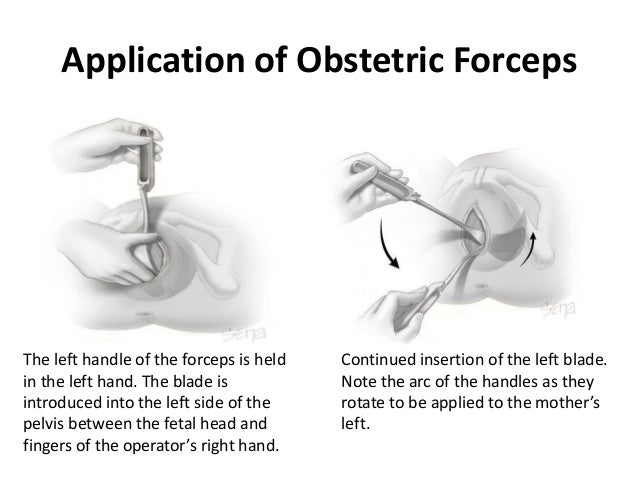 Application of Obstetric Forceps

Sena

Sena

The left handle of the forceps is held in the left hand. The blade is introduced into the left side of the pelvis between the fetal head and fingers of the operator's right hand.

Continued insertion of the left blade. Note the arc of the handles as they rotate to be applied to the mother's left.